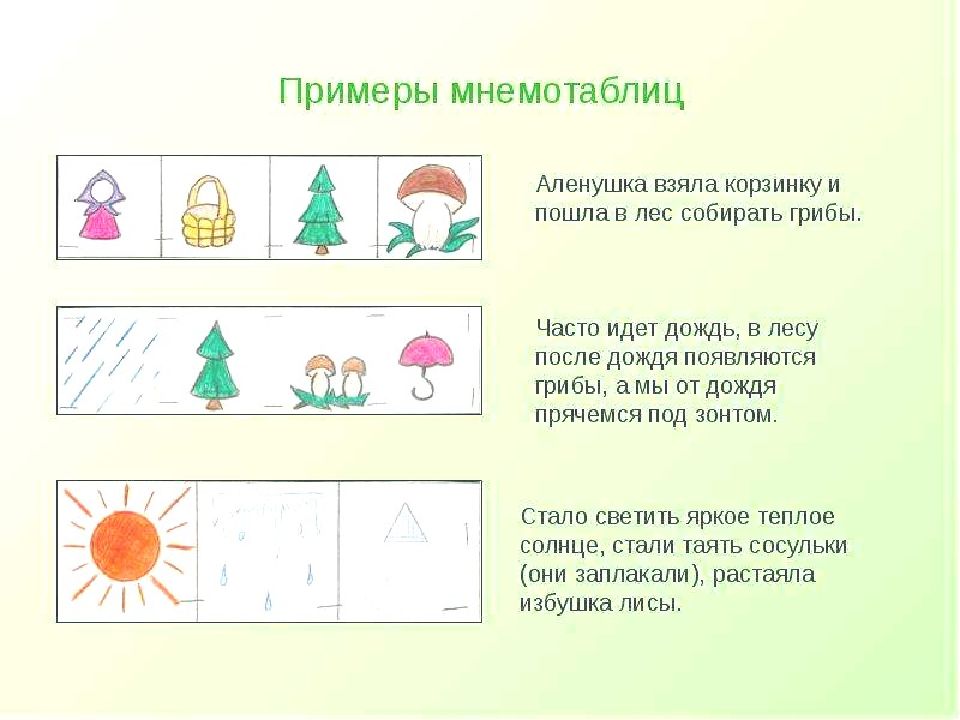 Примеры мнемотаблиц

Аленушка взяла корзинку и пошла в лес собирать грибы.

Часто идет дождь, в лесу после дождя появляются грибы, а мы от дождя прячемся под зонтом.

Стало светить яркое теплое солнце, стали таять сосульки (они заплакали), растаяла избушка лисы.